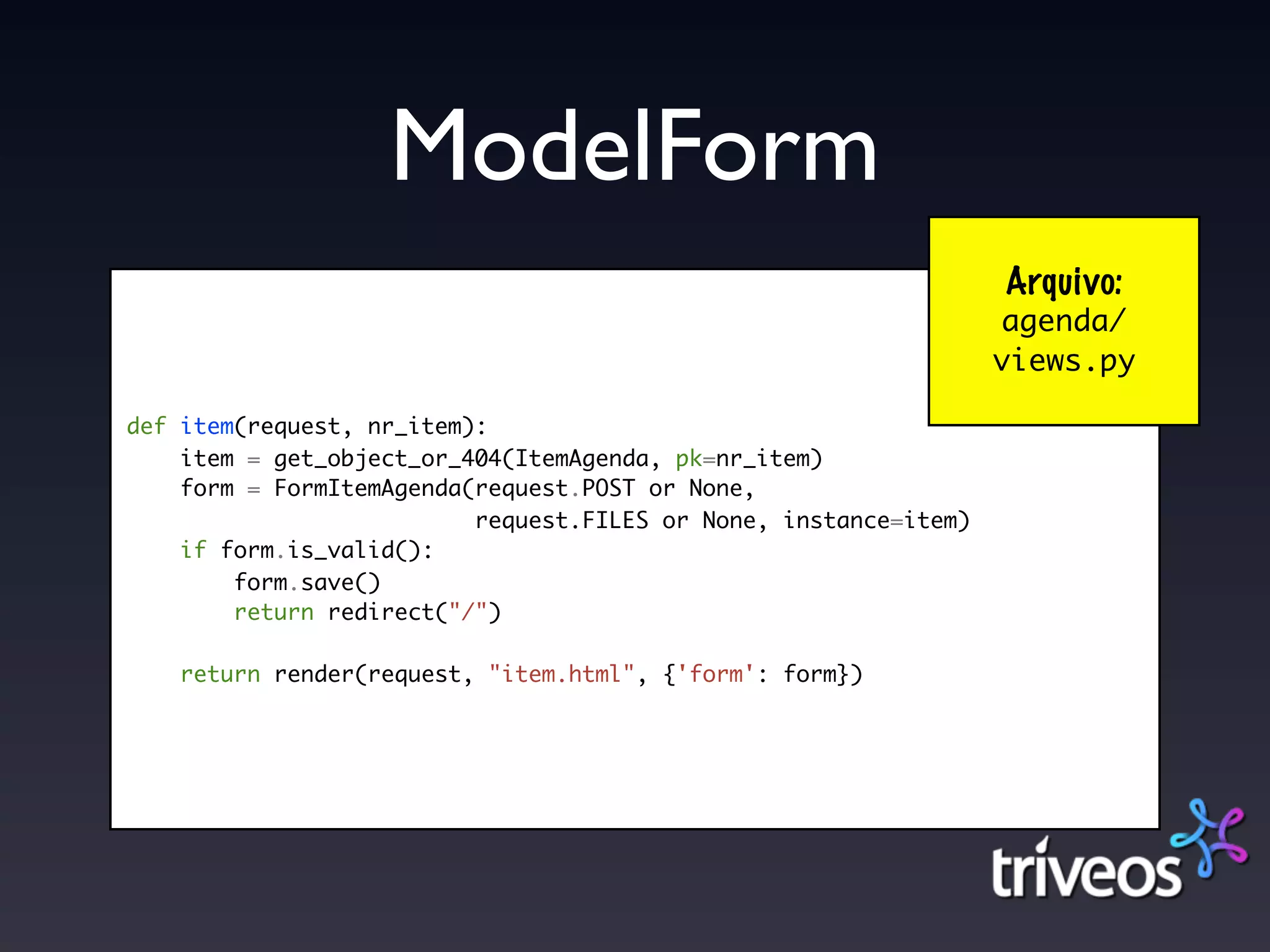 ModelForm

Arquivo:
agenda/
views.py

def item(request, nr_item):
    item = get_object_or_404(ItemAgenda, pk=nr_item)
    form = FormItemAgenda(request.POST or None,
                          request.FILES or None, instance=item)
    if form.is_valid():
        form.save()
        return redirect("/")

    return render(request, "item.html", {'form': form})

triveos